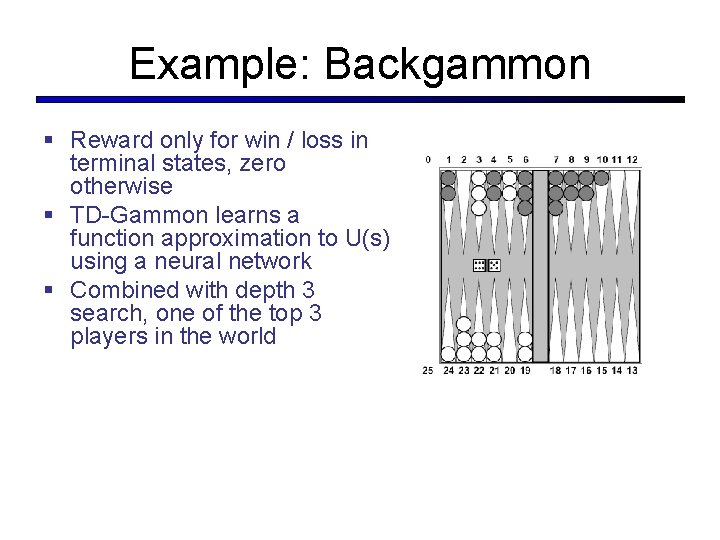 Example: Backgammon

▪ Reward only for win / loss in terminal states, zero otherwise
▪ TD-Gammon learns a function approximation to U(s) using a neural network
▪ Combined with depth 3 search, one of the top 3 players in the world

0 1 2 3 4 5 6 7 8 9 10 11 12

25 24 23 22 21 20 19 18 17 16 15 14 13